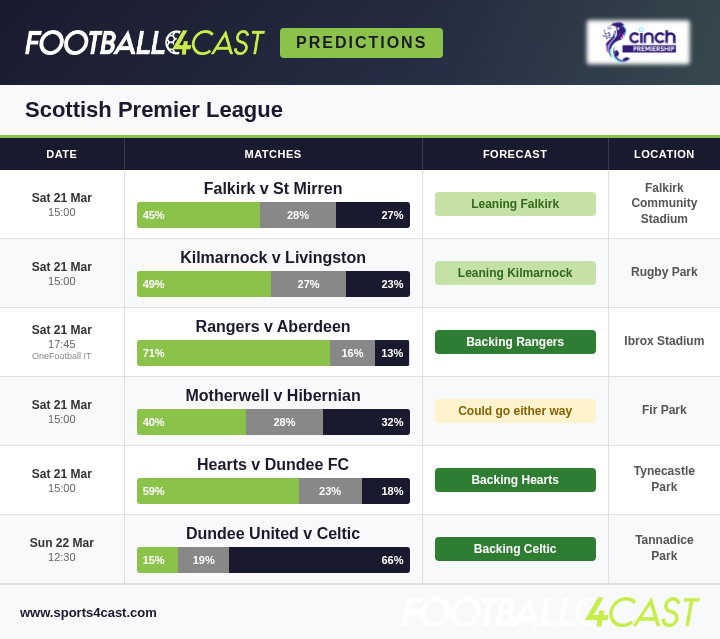 FOOTBALL4CAST PREDICTIONS

cinch PREMIERSHIP

Scottish Premier League

| DATE | MATCHES | FORECAST | LOCATION |
|---|---|---|---|
| Sat 21 Mar 15:00 | Falkirk v St Mirren 45% 28% 27% | Leaning Falkirk | Falkirk Community Stadium |
| Sat 21 Mar 15:00 | Kilmarnock v Livingston 49% 27% 23% | Leaning Kilmarnock | Rugby Park |
| Sat 21 Mar 17:45 OneFootball IT | Rangers v Aberdeen 71% 16% 13% | Backing Rangers | Ibrox Stadium |
| Sat 21 Mar 15:00 | Motherwell v Hibernian 40% 28% 32% | Could go either way | Fir Park |
| Sat 21 Mar 15:00 | Hearts v Dundee FC 59% 23% 18% | Backing Hearts | Tynecastle Park |
| Sun 22 Mar 12:30 | Dundee United v Celtic 15% 19% 66% | Backing Celtic | Tannadice Park |

www.sports4cast.com

FOOTBALL4CAST